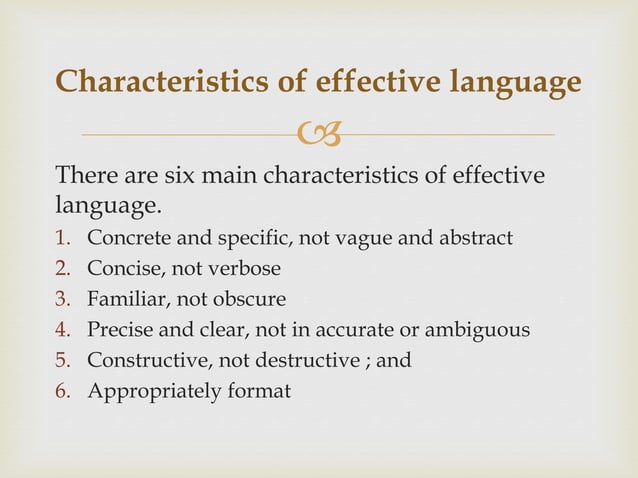 Characteristics of effective language

There are six main characteristics of effective language.

1. Concrete and specific, not vague and abstract
2. Concise, not verbose
3. Familiar, not obscure
4. Precise and clear, not in accurate or ambiguous
5. Constructive, not destructive ; and
6. Appropriately format